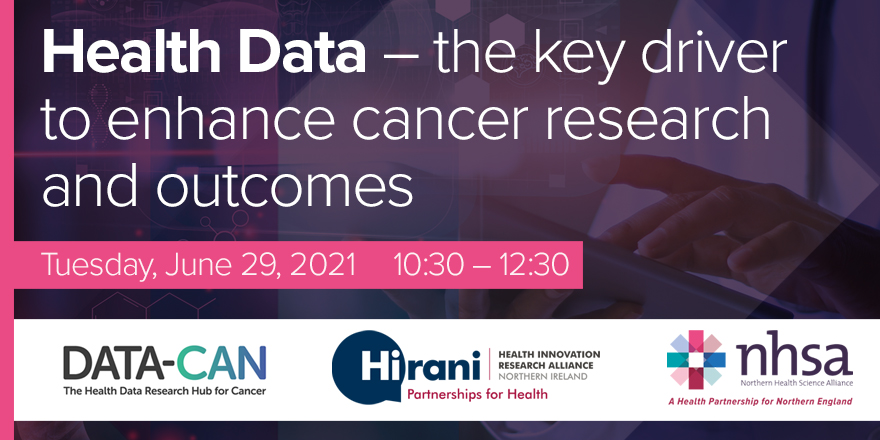 Health Data – the key driver to enhance cancer research and outcomes

Tuesday, June 29, 2021 10:30 – 12:30

DATA-CAN
The Health Data Research Hub for Cancer

Hirani
HEALTH INNOVATION RESEARCH ALLIANCE NORTHERN IRELAND
Partnerships for Health

nhsa
Northern Health Science Alliance
A Health Partnership for Northern England